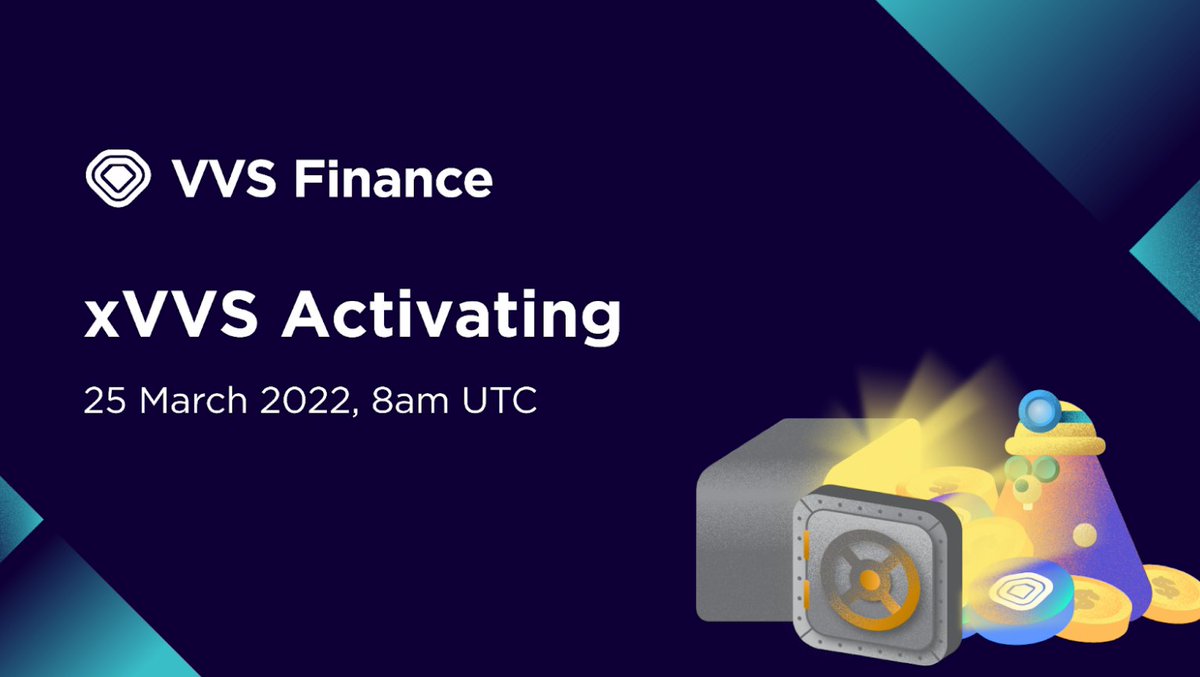 VVS Finance

xVVS Activating

25 March 2022, 8am UTC